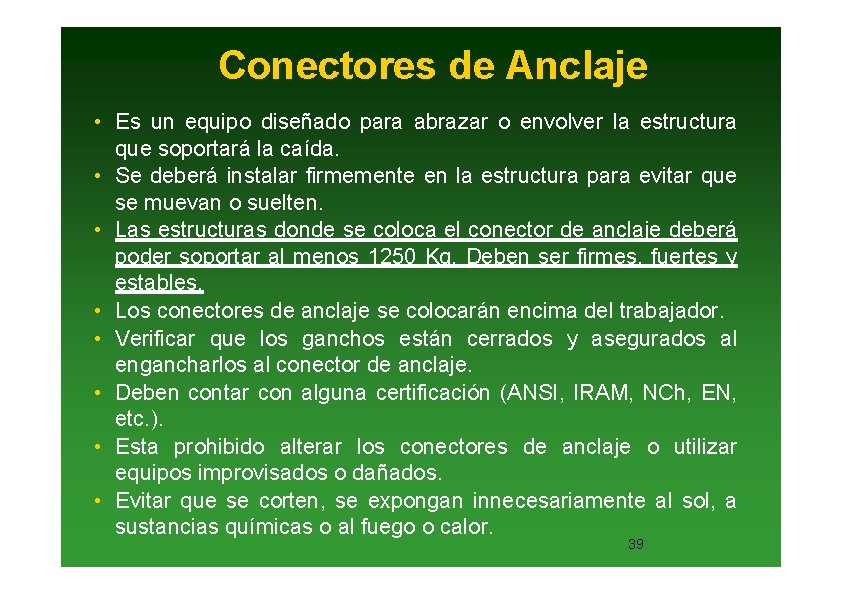 Conectores de Anclaje

• Es un equipo diseñado para abrazar o envolver la estructura que soportará la caída.
• Se deberá instalar firmemente en la estructura para evitar que se muevan o suelten.
• Las estructuras donde se coloca el conector de anclaje deberá poder soportar al menos 1250 Kg. Deben ser firmes, fuertes y estables.
• Los conectores de anclaje se colocarán encima del trabajador.
• Verificar que los ganchos están cerrados y asegurados al engancharlos al conector de anclaje.
• Deben contar con alguna certificación (ANSI, IRAM, NCh, EN, etc.).
• Esta prohibido alterar los conectores de anclaje o utilizar equipos improvisados o dañados.
• Evitar que se corten, se expongan innecesariamente al sol, a sustancias químicas o al fuego o calor.

39